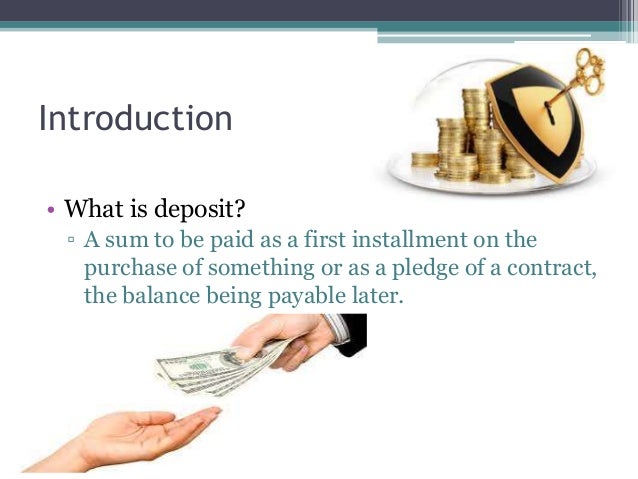 Introduction

• What is deposit?
▫ A sum to be paid as a first installment on the purchase of something or as a pledge of a contract, the balance being payable later.